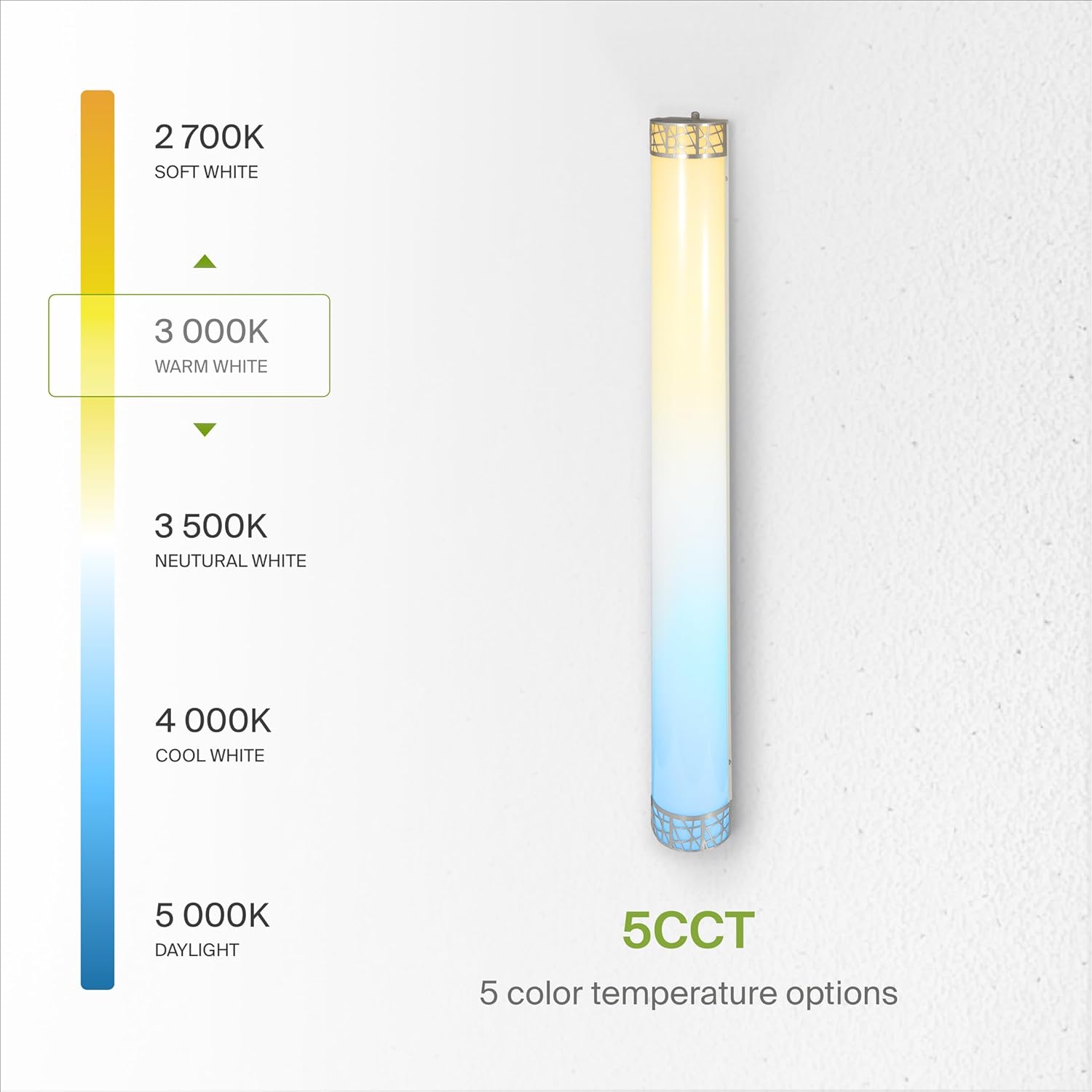 2 700K
SOFT WHITE

3 000K
WARM WHITE

3 500K
NEUTURAL WHITE

4 000K
COOL WHITE

5 000K
DAYLIGHT

5CCT
5 color temperature options